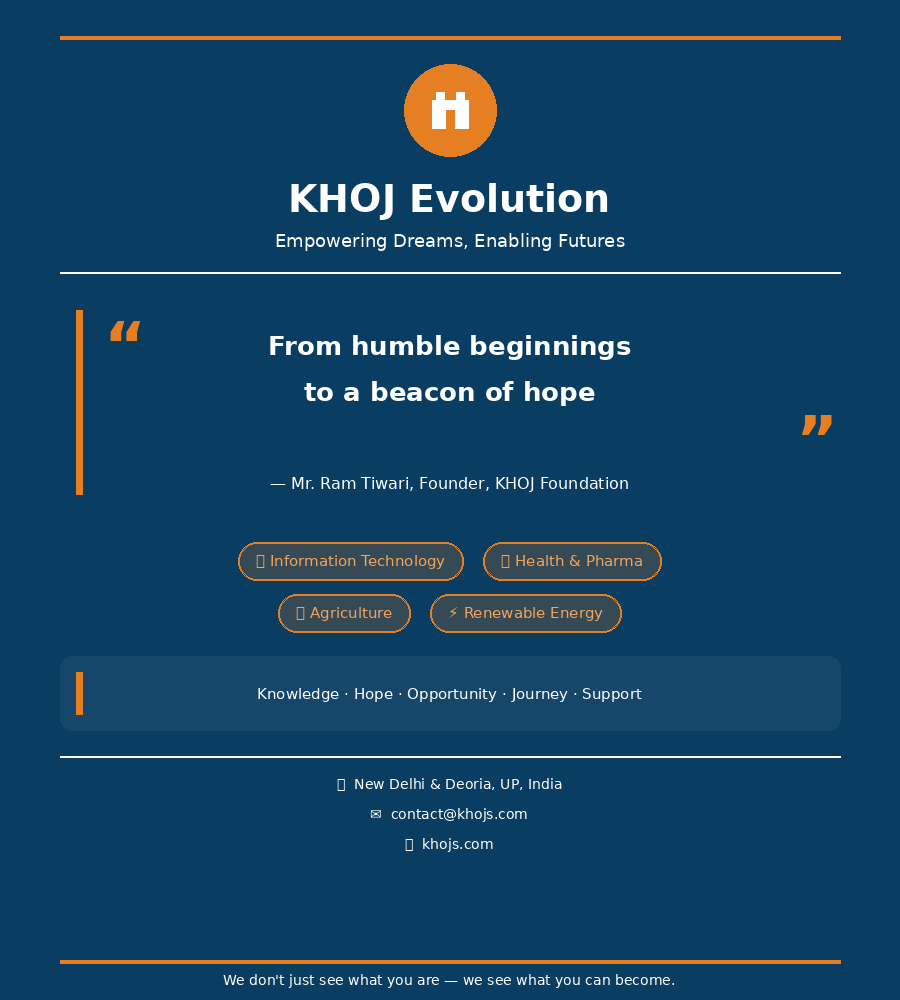 KHOJ Evolution

Empowering Dreams, Enabling Futures

“ From humble beginnings to a beacon of hope ”

— Mr. Ram Tiwari, Founder, KHOJ Foundation

Information Technology

Health & Pharma

Agriculture

⚡ Renewable Energy

Knowledge · Hope · Opportunity · Journey · Support

New Delhi & Deoria, UP, India

✉ contact@khojs.com

khojs.com

We don't just see what you are — we see what you can become.